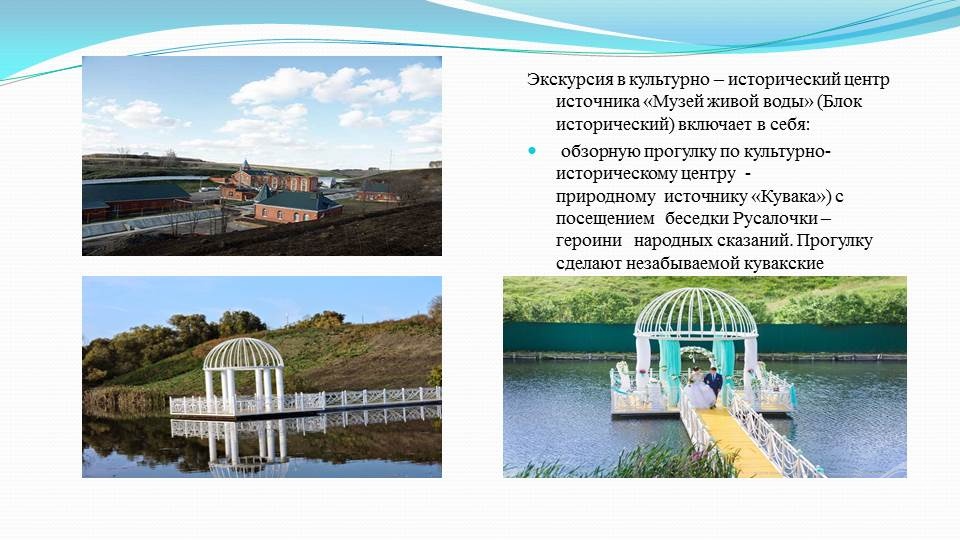 Экскурсия в культурно – исторический центр источника «Музей живой воды» (Блок исторический) включает в себя:

обзорную прогулку по культурно-историческому центру - природному источнику «Кувака») с посещением беседки Русалочки – героини народных сказаний. Прогулку сделают незабываемой кувакские